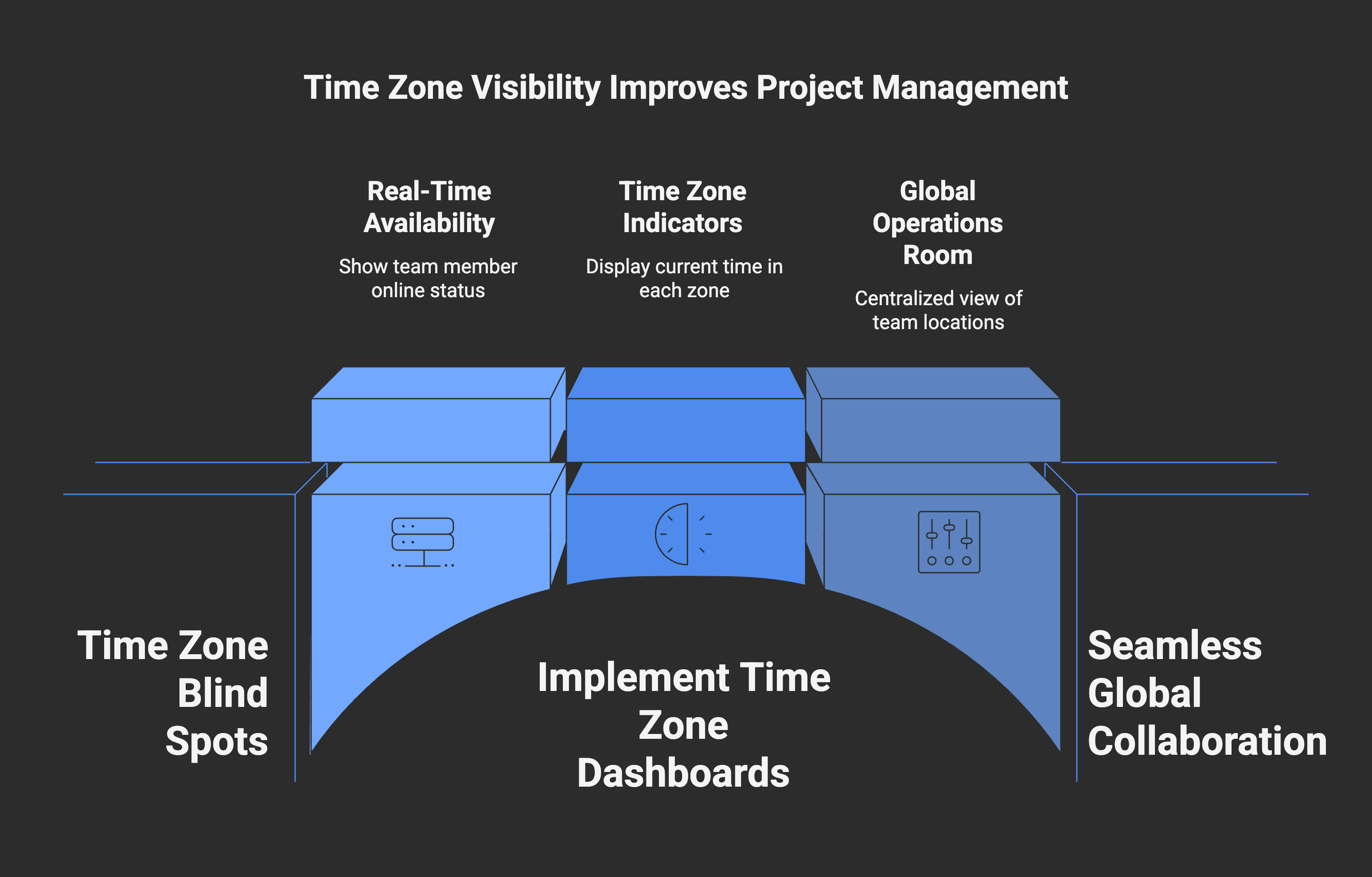 Time Zone Visibility Improves Project Management

Real-Time Availability

Show team member online status

Time Zone Indicators

Display current time in each zone

Global Operations Room

Centralized view of team locations

Time Zone Blind Spots

Implement Time Zone Dashboards

Seamless Global Collaboration